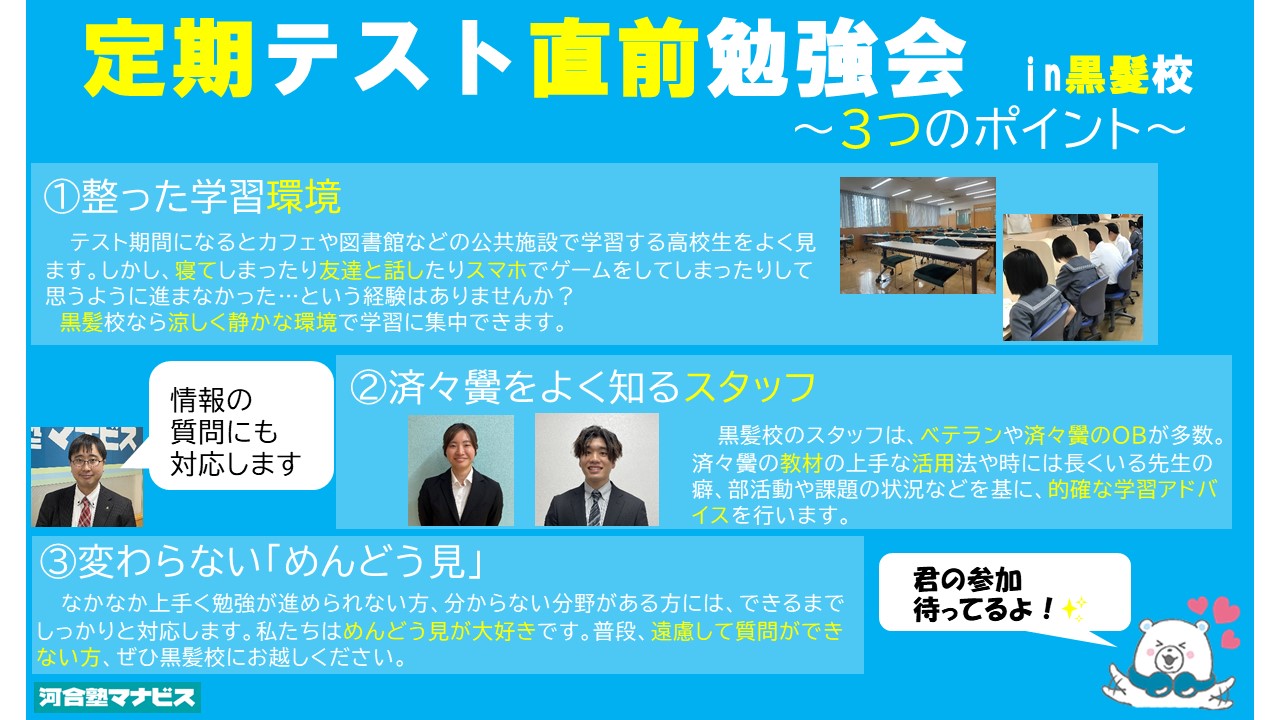 定期テスト直前勉強会 in黒髪校
～3つのポイント～

①整った学習環境

テスト期間になるとカフェや図書館などの公共施設で学習する高校生をよく見ます。しかし、寝てしまったり友達と話したりスマホでゲームをしてしまったりして思うように進まなかった…という経験はありませんか？
黒髪校なら涼しく静かな環境で学習に集中できます。

情報の質問にも対応します

②済々黌をよく知るスタッフ

黒髪校のスタッフは、ベテランや済々黌のOBが多数。済々黌の教材の上手な活用法や時には長くいる先生の癖、部活動や課題の状況などを基に、的確な学習アドバイスを行います。

③変わらない「めんどう見」

なかなか上手く勉強が進められない方、分からない分野がある方には、できるまでしっかりと対応します。私たちはめんどう見が大好きです。普段、遠慮して質問ができない方、ぜひ黒髪校にお越しください。

君の参加待ってるよ！

河合塾マナビス